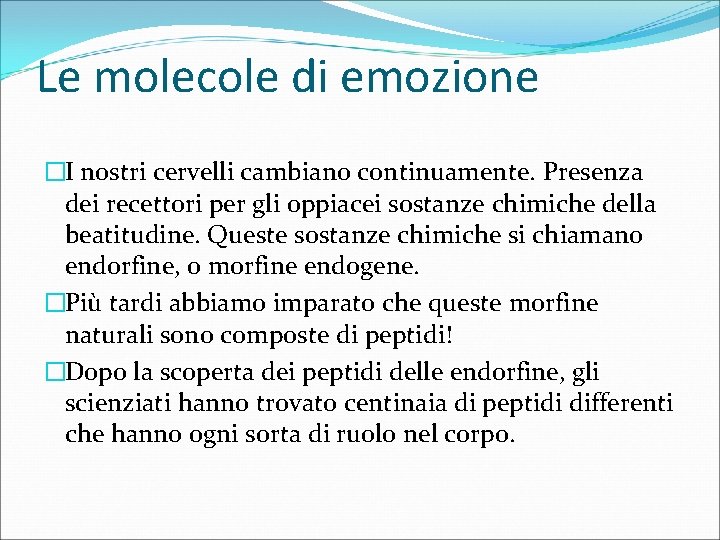 Le molecole di emozione

I nostri cervelli cambiano continuamente. Presenza dei recettori per gli oppiacei sostanze chimiche della beatitudine. Queste sostanze chimiche si chiamano endorfine, o morfine endogene.

Più tardi abbiamo imparato che queste morfine naturali sono composte di peptidi!

Dopo la scoperta dei peptidi delle endorfine, gli scienziati hanno trovato centinaia di peptidi differenti che hanno ogni sorta di ruolo nel corpo.